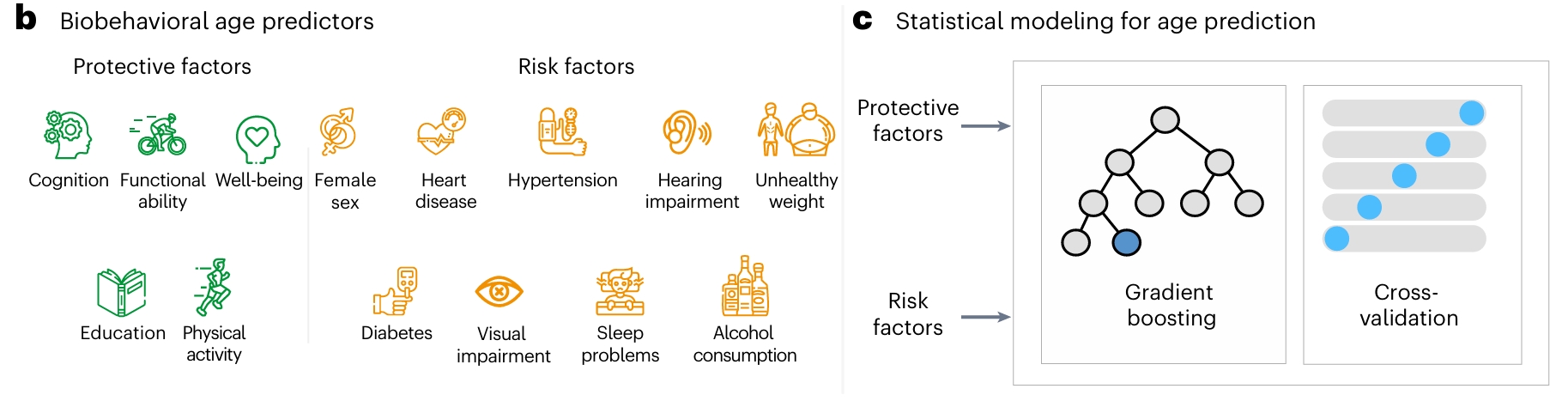 b Biobehavioral age predictors

Protective factors

Cognition

Functional ability

Well-being

Education

Physical activity

Risk factors

Female sex

Heart disease

Hypertension

Hearing impairment

Unhealthy weight

Diabetes

Visual impairment

Sleep problems

Alcohol consumption

c Statistical modeling for age prediction

Protective factors

Risk factors

Gradient boosting

Cross-validation